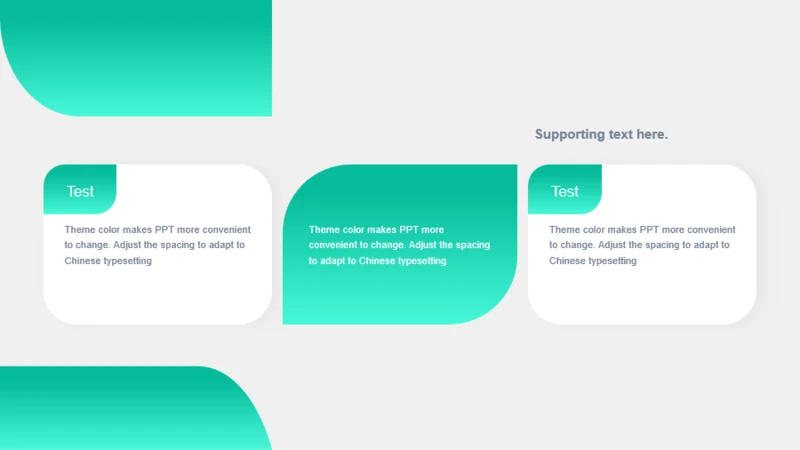 Supporting text here.

Test

Theme color makes PPT more convenient to change. Adjust the spacing to adapt to Chinese typesetting

Theme color makes PPT more convenient to change. Adjust the spacing to adapt to Chinese typesetting

Test

Theme color makes PPT more convenient to change. Adjust the spacing to adapt to Chinese typesetting